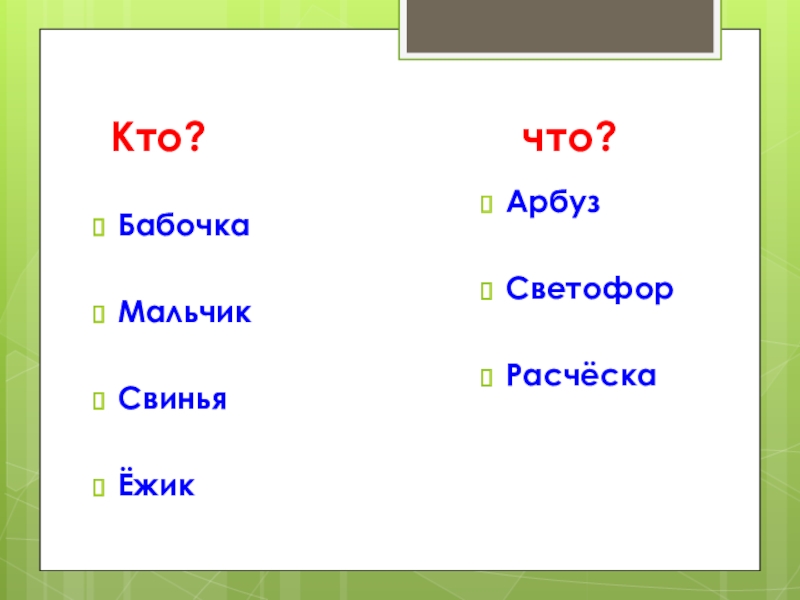 Кто?

Бабочка

Мальчик

Свинья

Ёжик

что?

Арбуз

Светофор

Расчёска